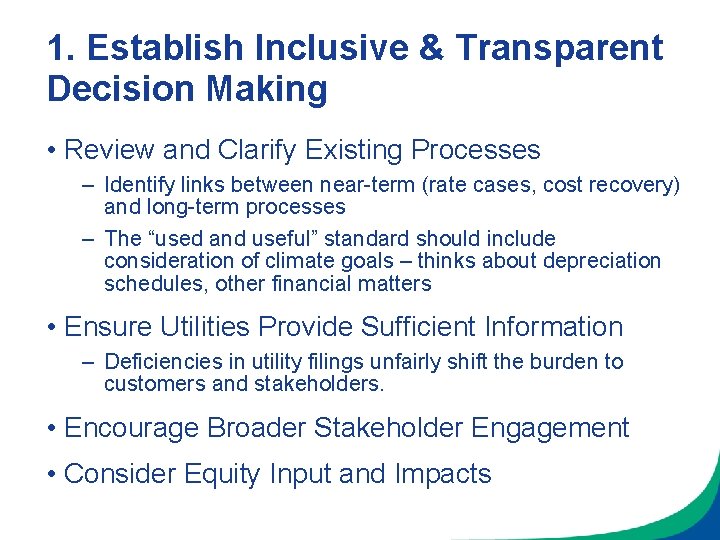 1. Establish Inclusive & Transparent Decision Making

• Review and Clarify Existing Processes
– Identify links between near-term (rate cases, cost recovery) and long-term processes
– The “used and useful” standard should include consideration of climate goals – thinks about depreciation schedules, other financial matters

• Ensure Utilities Provide Sufficient Information
– Deficiencies in utility filings unfairly shift the burden to customers and stakeholders.

• Encourage Broader Stakeholder Engagement

• Consider Equity Input and Impacts